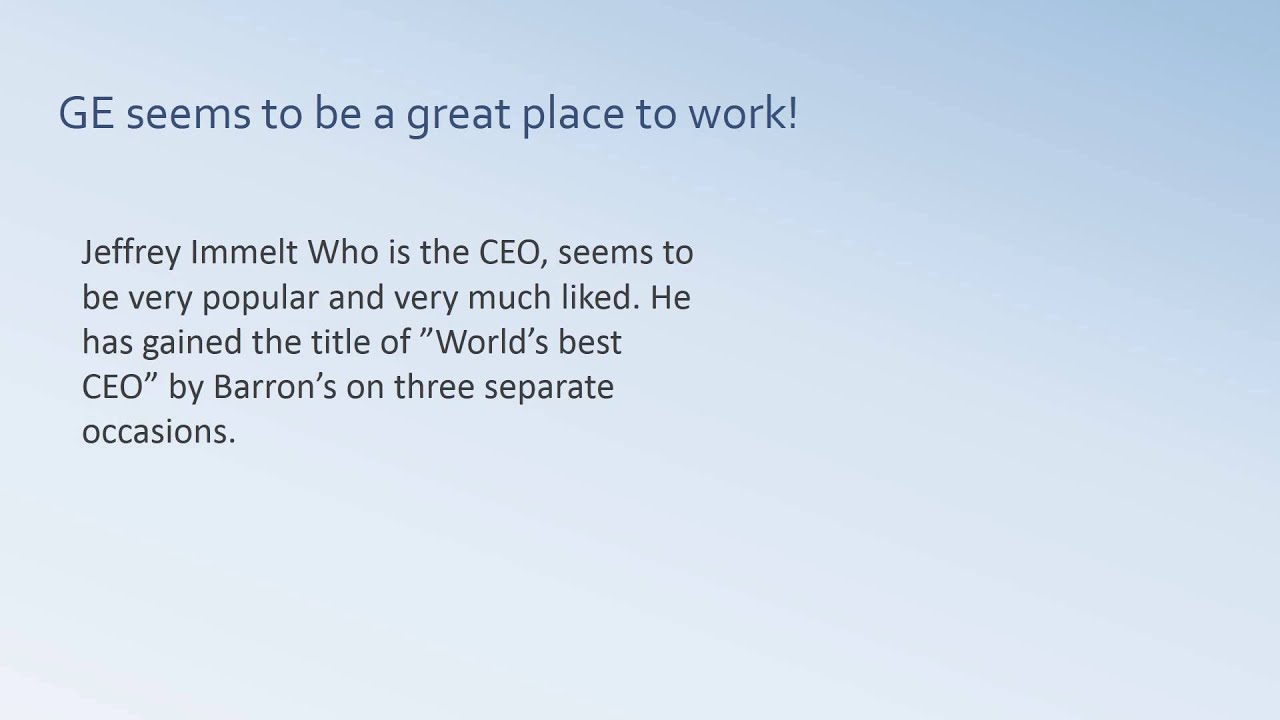 GE seems to be a great place to work!

Jeffrey Immelt Who is the CEO, seems to be very popular and very much liked. He has gained the title of ”World’s best CEO” by Barron’s on three separate occasions.